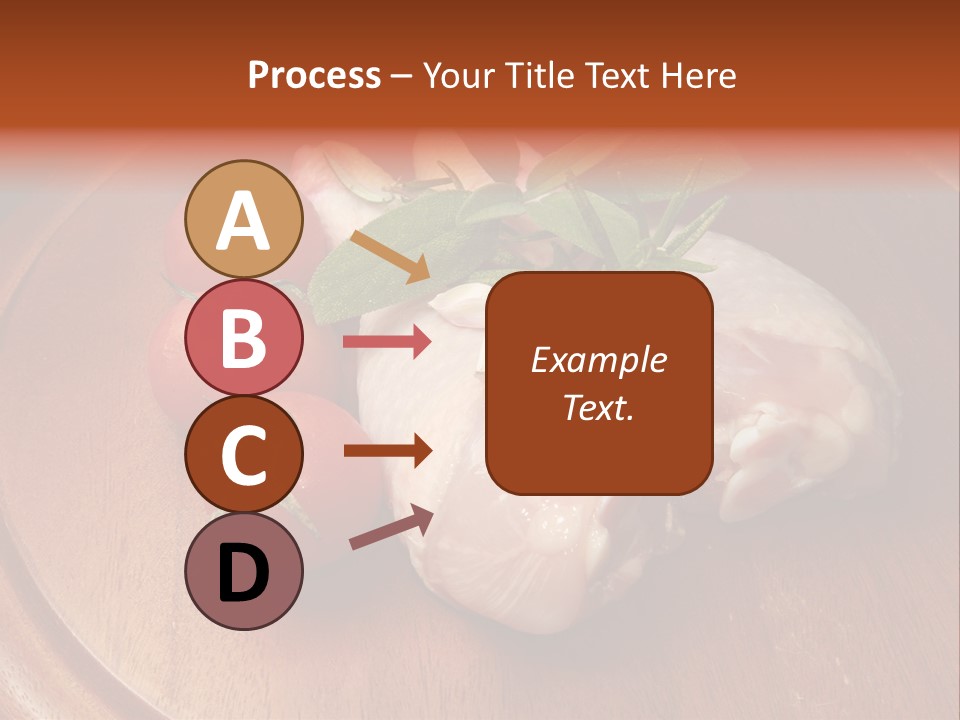 Process – Your Title Text Here

A

B

C

D

Example Text.